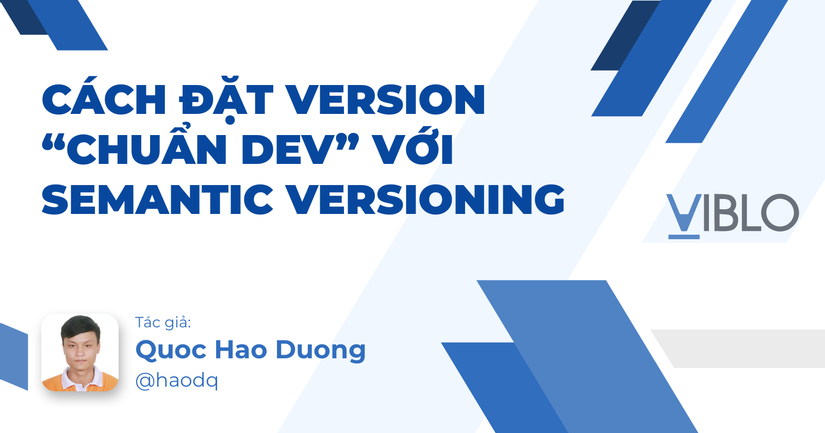 CÁCH ĐẶT VERSION "CHUẨN DEV" VỚI SEMANTIC VERSIONING

VIBLO

Tác giả:
Quoc Hao Duong
@haodq